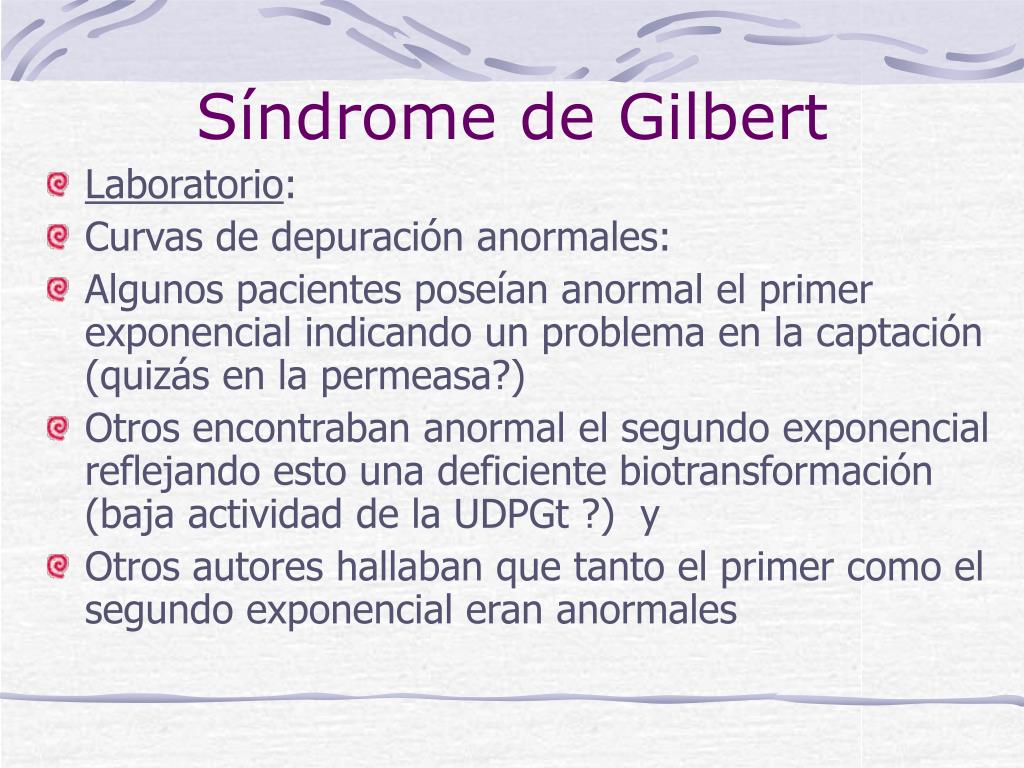 Síndrome de Gilbert

Laboratorio:

Curvas de depuración anormales:

Algunos pacientes poseían anormal el primer exponencial indicando un problema en la captación (quizás en la permeasa?)

Otros encontraban anormal el segundo exponencial reflejando esto una deficiente biotransformación (baja actividad de la UDPGt ?) y

Otros autores hallaban que tanto el primer como el segundo exponencial eran anormales